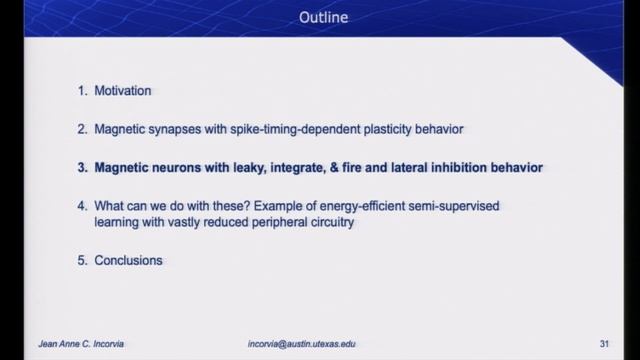 Outline

1. Motivation

2. Magnetic synapses with spike-timing-dependent plasticity behavior

3. Magnetic neurons with leaky, integrate, & fire and lateral inhibition behavior

4. What can we do with these? Example of energy-efficient semi-supervised learning with vastly reduced peripheral circuitry

5. Conclusions

Jean Anne C. Incorvia

incorvia@austin.utexas.edu

31